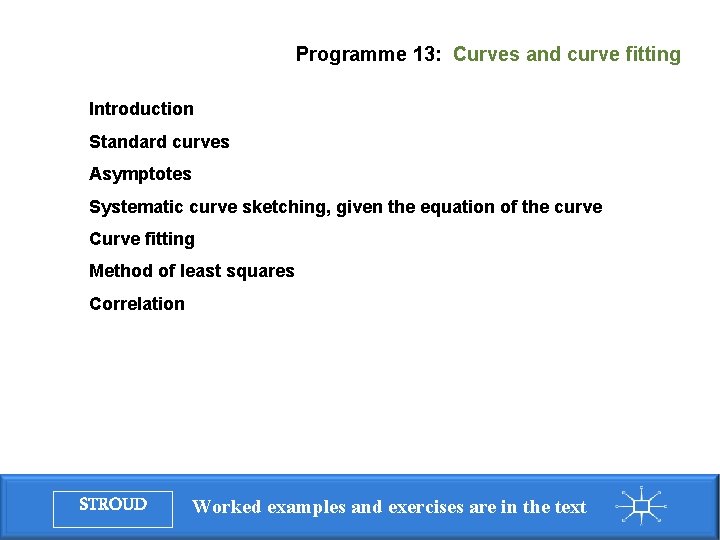 Programme 13: Curves and curve fitting

Introduction

Standard curves

Asymptotes

Systematic curve sketching, given the equation of the curve

Curve fitting

Method of least squares

Correlation

STROUD

Worked examples and exercises are in the text